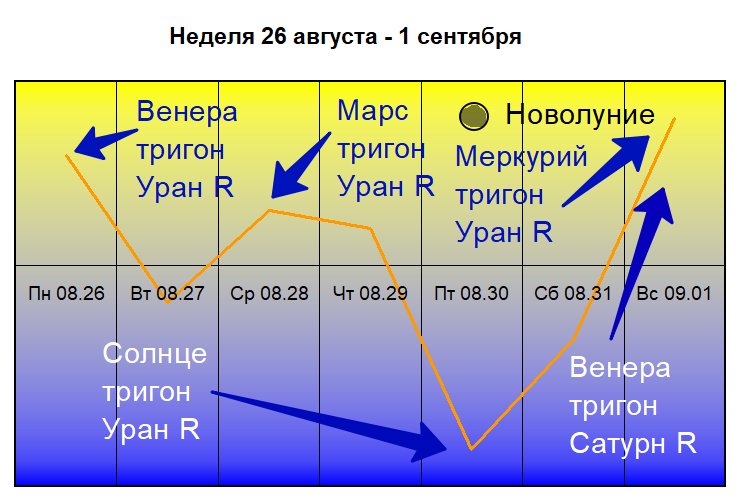 Неделя 26 августа - 1 сентября

Венера тригон Уран R

Марс тригон Уран R

Новолуние

Меркурий тригон Уран R

Пн 08.26
Вт 08.27
Ср 08.28
Чт 08.29
Пт 08.30
Сб 08.31
Вс 09.01

Солнце тригон Уран R

Венера тригон Сатурн R